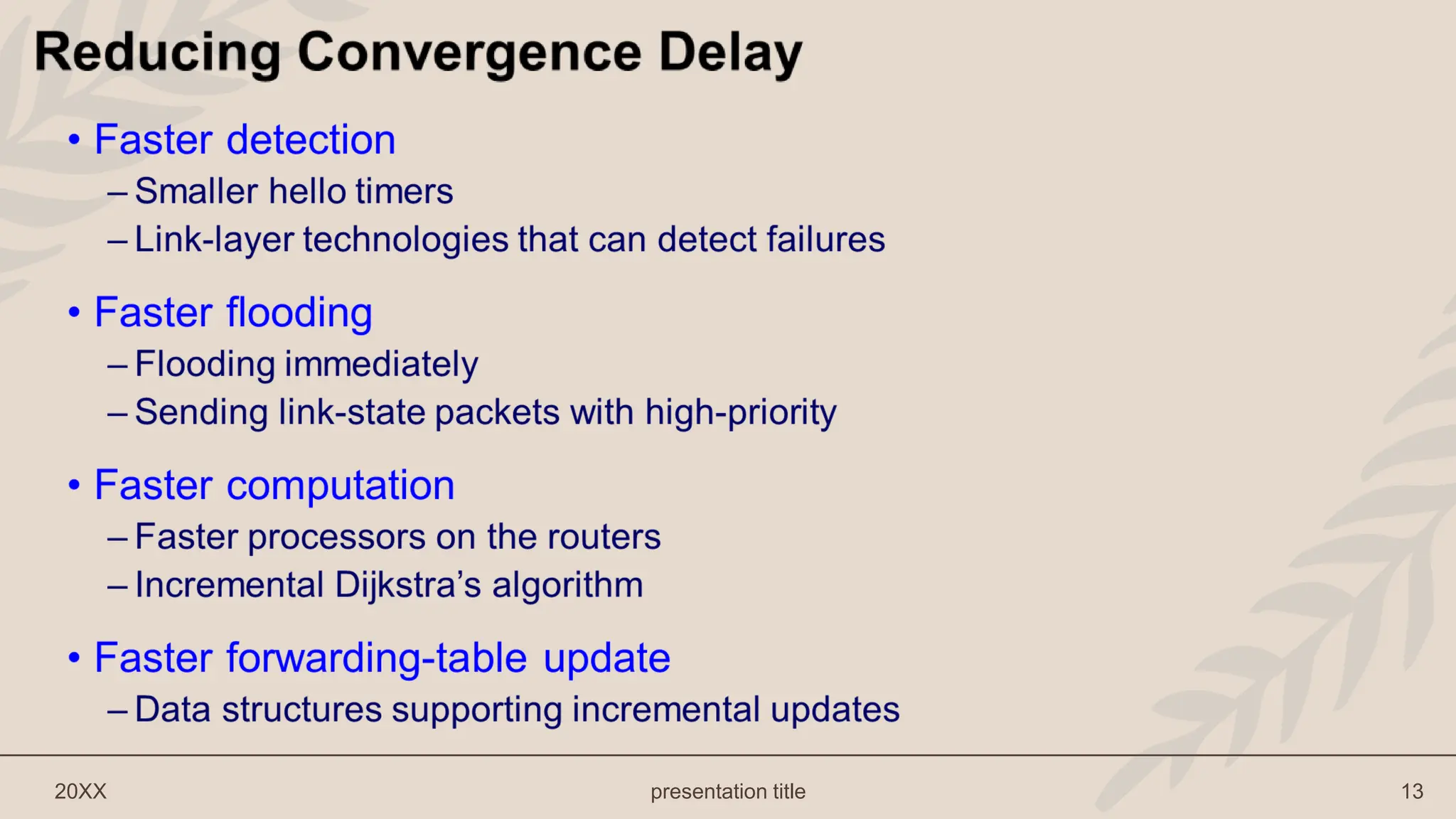 Reducing Convergence Delay

• Faster detection
– Smaller hello timers
– Link-layer technologies that can detect failures

• Faster flooding
– Flooding immediately
– Sending link-state packets with high-priority

• Faster computation
– Faster processors on the routers
– Incremental Dijkstra’s algorithm

• Faster forwarding-table update
– Data structures supporting incremental updates

20XX
presentation title
13